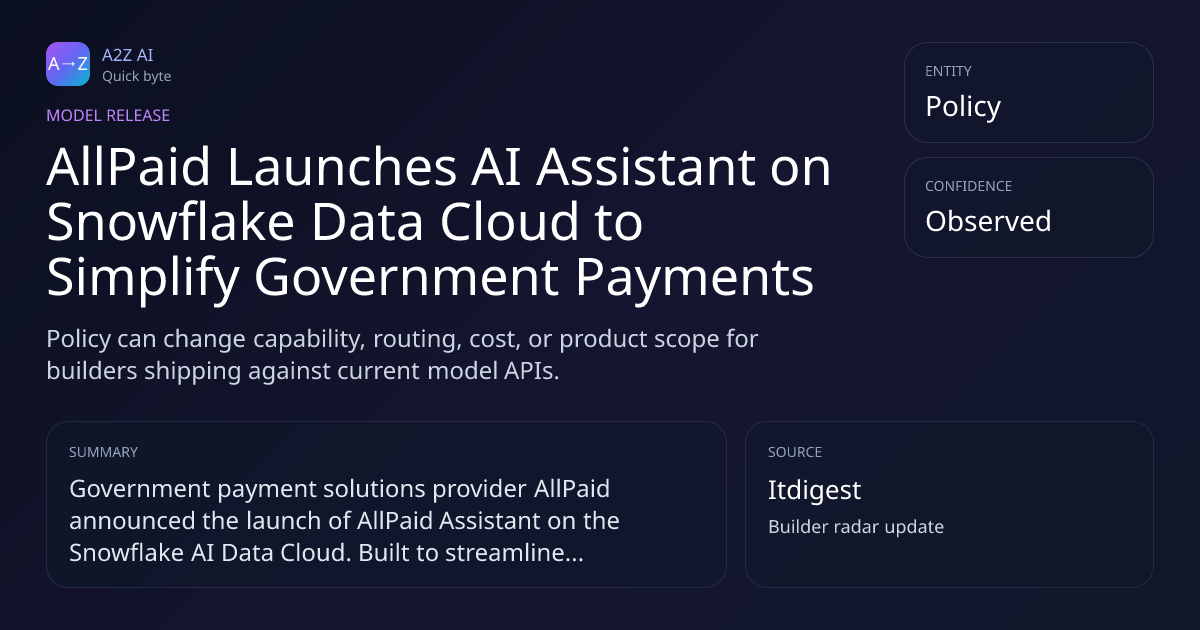 A→Z

A2Z AI
Quick byte

MODEL RELEASE

AllPaid Launches AI Assistant on Snowflake Data Cloud to Simplify Government Payments

Policy can change capability, routing, cost, or product scope for builders shipping against current model APIs.

ENTITY
Policy

CONFIDENCE
Observed

SUMMARY
Government payment solutions provider AllPaid announced the launch of AllPaid Assistant on the Snowflake AI Data Cloud. Built to streamline...

SOURCE
Itdigest
Builder radar update